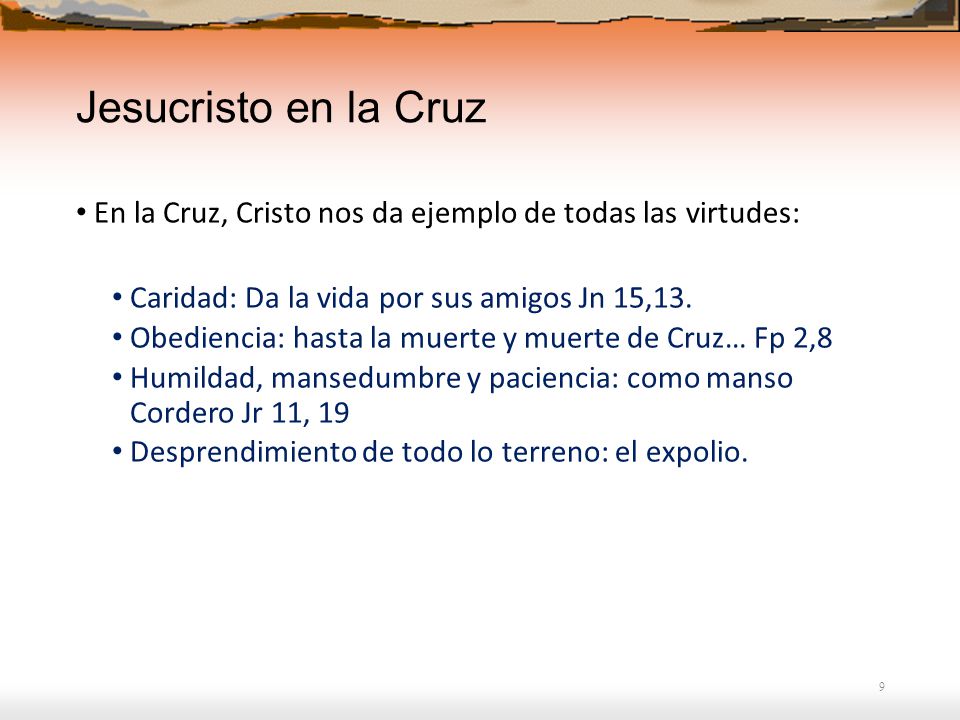 Jesucristo en la Cruz

• En la Cruz, Cristo nos da ejemplo de todas las virtudes:

• Caridad: Da la vida por sus amigos Jn 15,13.
• Obediencia: hasta la muerte y muerte de Cruz… Fp 2,8
• Humildad, mansedumbre y paciencia: como manso Cordero Jr 11, 19
• Desprendimiento de todo lo terreno: el expolio.

9